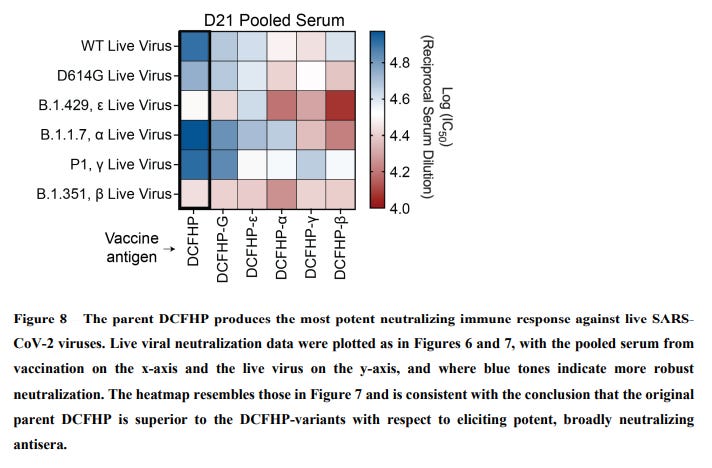 D21 Pooled Serum

WT Live Virus
D614G Live Virus
B.1.429, ε Live Virus
B.1.1.7, α Live Virus
P1, γ Live Virus
B.1.351, β Live Virus

Vaccine antigen →

DCFHP
DCFHP-G
DCFHP-ε
DCFHP-α
DCFHP-γ
DCFHP-β

4.8
4.6
4.4
4.2
4.0

Log ($IC_{50}$)
(Reciprocal Serum Dilution)

Figure 8 The parent DCFHP produces the most potent neutralizing immune response against live SARS-CoV-2 viruses. Live viral neutralization data were plotted as in Figures 6 and 7, with the pooled serum from vaccination on the x-axis and the live virus on the y-axis, and where blue tones indicate more robust neutralization. The heatmap resembles those in Figure 7 and is consistent with the conclusion that the original parent DCFHP is superior to the DCFHP-variants with respect to eliciting potent, broadly neutralizing antisera.